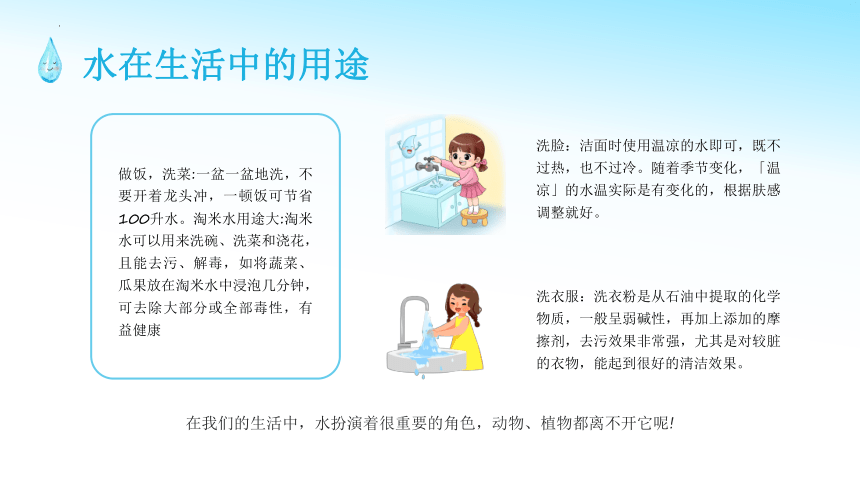 水在生活中的用途

做饭，洗菜:一盆一盆地洗，不要开着龙头冲，一顿饭可节省100升水。淘米水用途大:淘米水可以用来洗碗、洗菜和浇花，且能去污、解毒，如将蔬菜、瓜果放在淘米水中浸泡几分钟，可去除大部分或全部毒性，有益健康

洗脸：洁面时使用温凉的水即可，既不过热，也不过冷。随着季节变化，「温凉」的水温实际是有变化的，根据肤感调整就好。

洗衣服：洗衣粉是从石油中提取的化学物质，一般呈弱碱性，再加上添加的摩擦剂，去污效果非常强，尤其是对较脏的衣物，能起到很好的清洁效果。

在我们的生活中，水扮演着很重要的角色，动物、植物都离不开它呢!